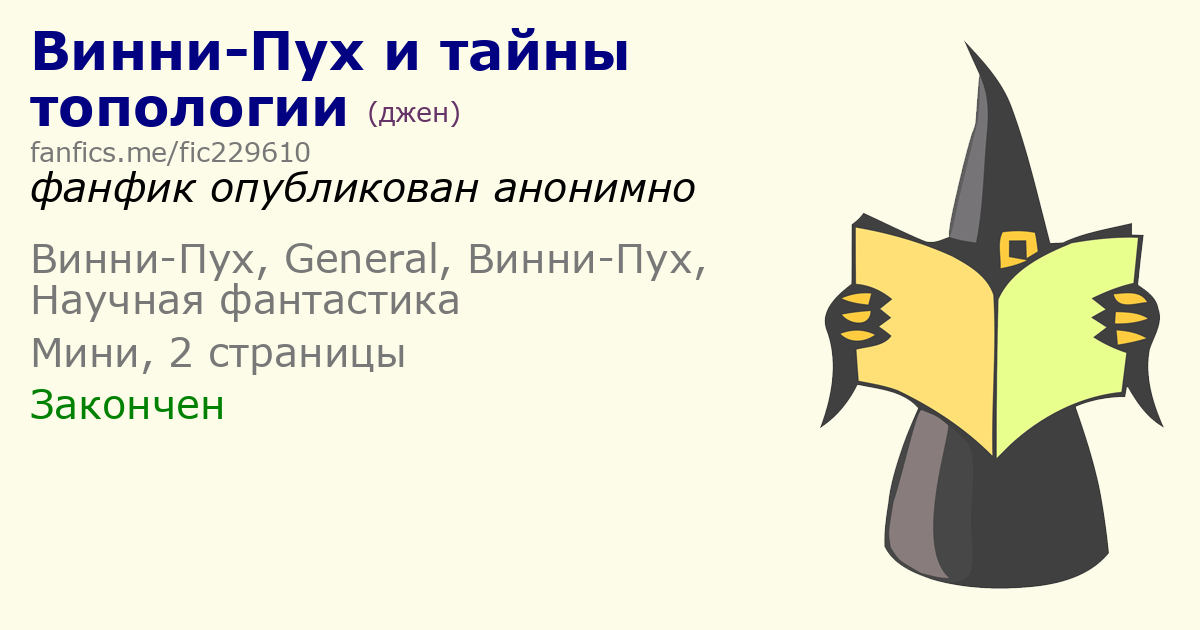 Винни-Пух и тайны топологии (джен)
fanfics.me/fic229610
фанфик опубликован анонимно

Винни-Пух, General, Винни-Пух, Научная фантастика
Мини, 2 страницы
Закончен